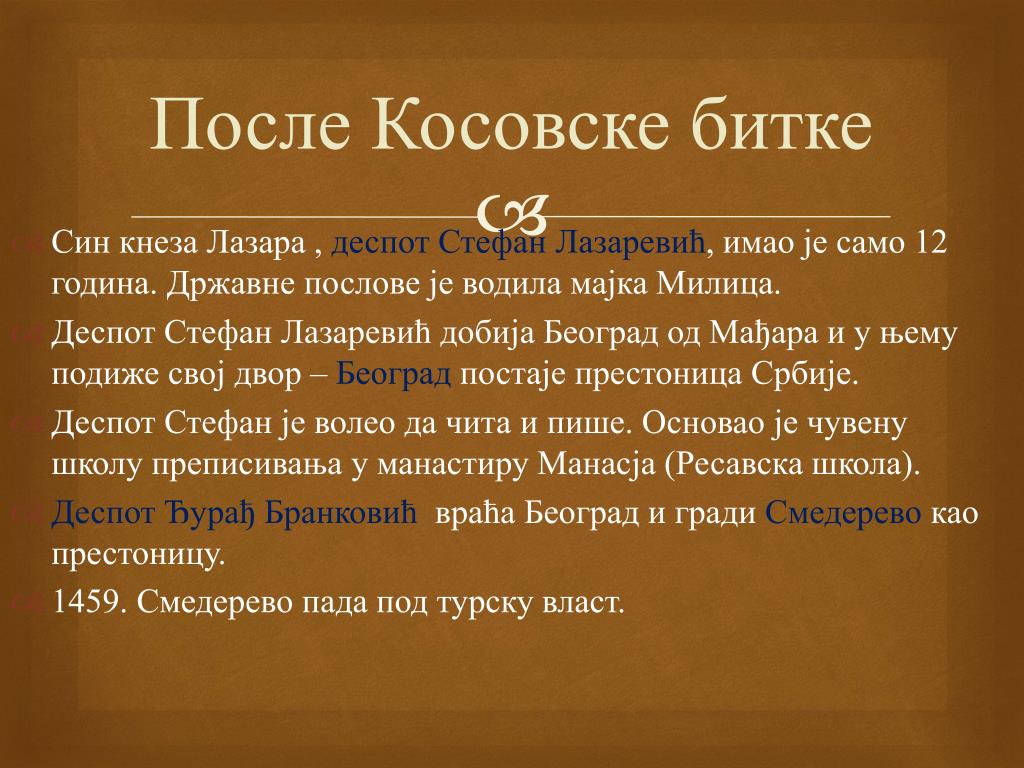 После Косовске битке

Син кнеза Лазара , деспот Стефан Лазаревић, имао је само 12 година. Државне послове је водила мајка Милица.

Деспот Стефан Лазаревић добија Београд од Мађара и у њему подиже свој двор – Београд постаје престоница Србије.

Деспот Стефан је волео да чита и пише. Основао је чувену школу преписивања у манастиру Манасја (Ресавска школа).

Деспот Ђурађ Бранковић враћа Београд и гради Смедерево као престоницу.

1459. Смедерево пада под турску власт.